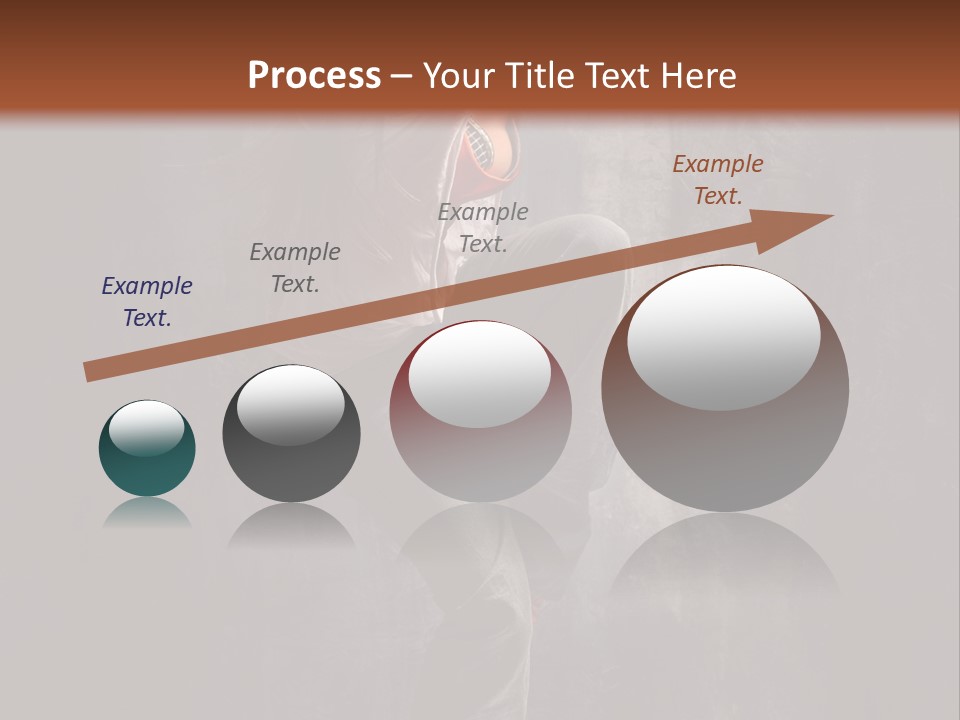 Process – Your Title Text Here

Example Text.

Example Text.

Example Text.

Example Text.